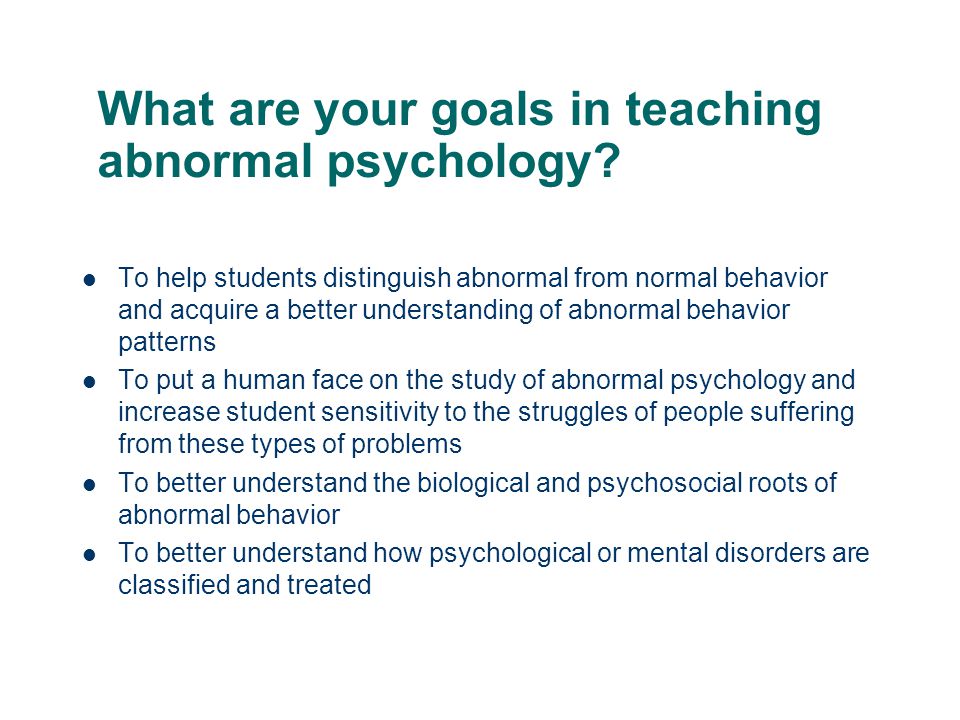 What are your goals in teaching abnormal psychology?

- To help students distinguish abnormal from normal behavior and acquire a better understanding of abnormal behavior patterns
- To put a human face on the study of abnormal psychology and increase student sensitivity to the struggles of people suffering from these types of problems
- To better understand the biological and psychosocial roots of abnormal behavior
- To better understand how psychological or mental disorders are classified and treated